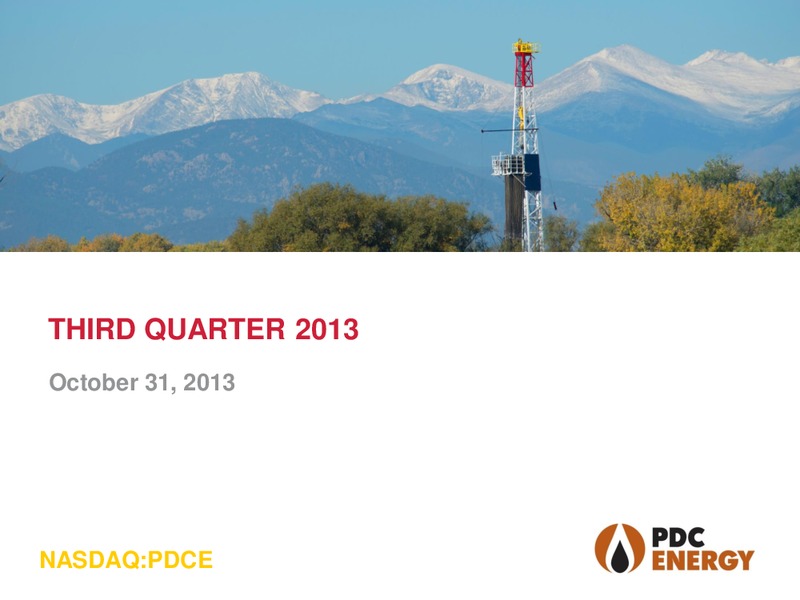 THIRD QUARTER 2013

October 31, 2013

NASDAQ:PDCE

PDC ENERGY